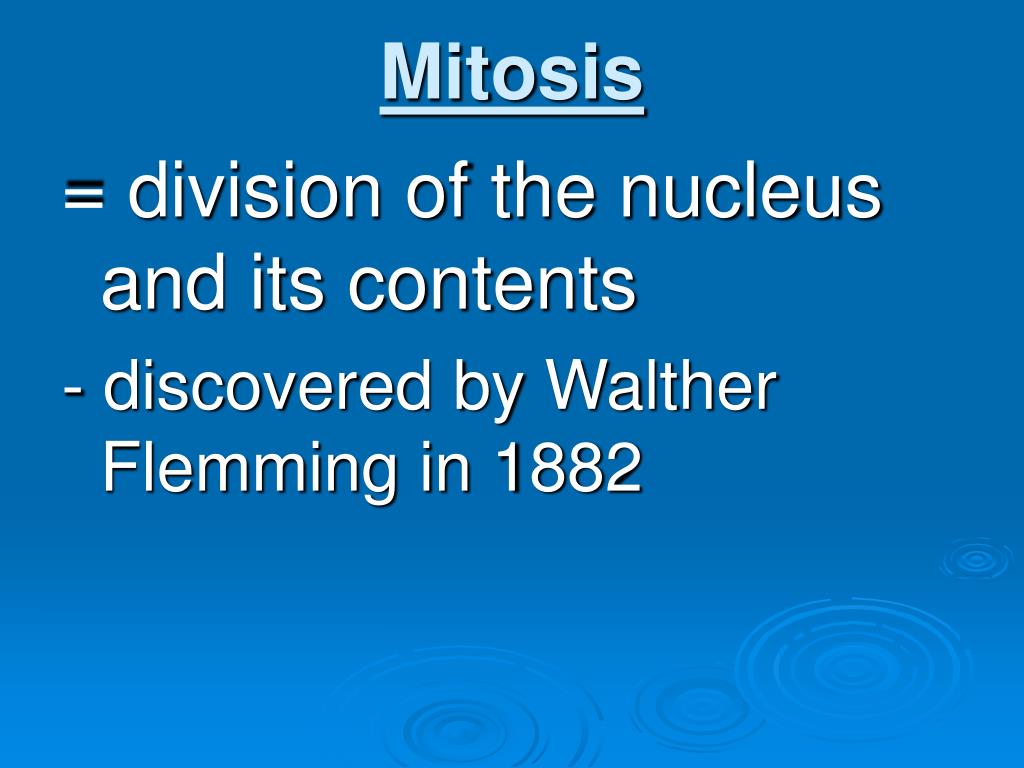 Mitosis

= division of the nucleus and its contents

- discovered by Walther Flemming in 1882